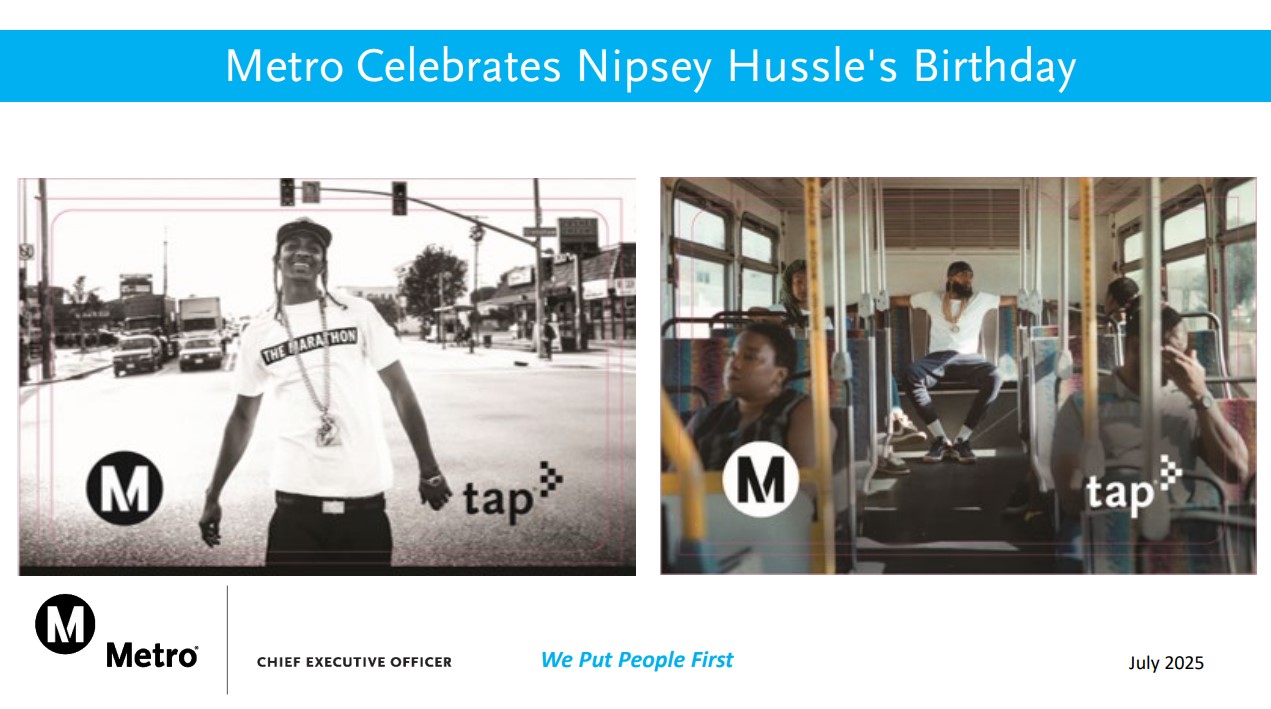 Metro Celebrates Nipsey Hussle's Birthday

THE MARATHON

M

tap

M

tap

M

Metro

CHIEF EXECUTIVE OFFICER

We Put People First

July 2025